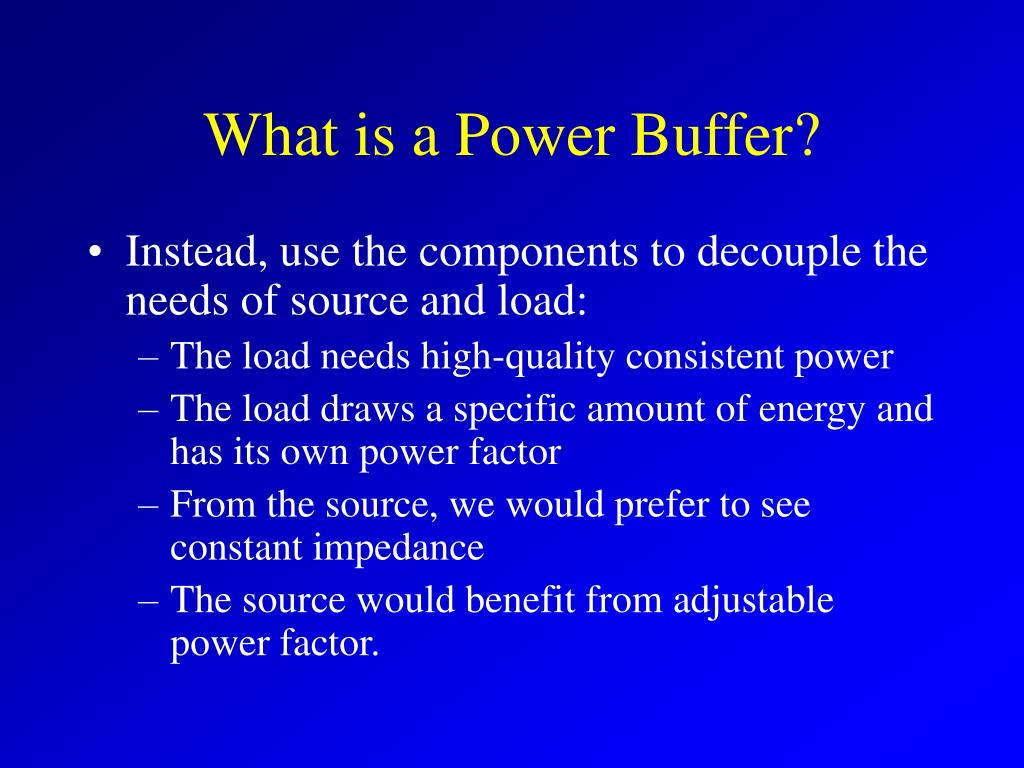 What is a Power Buffer?

• Instead, use the components to decouple the needs of source and load:

– The load needs high-quality consistent power

– The load draws a specific amount of energy and has its own power factor

– From the source, we would prefer to see constant impedance

– The source would benefit from adjustable power factor.